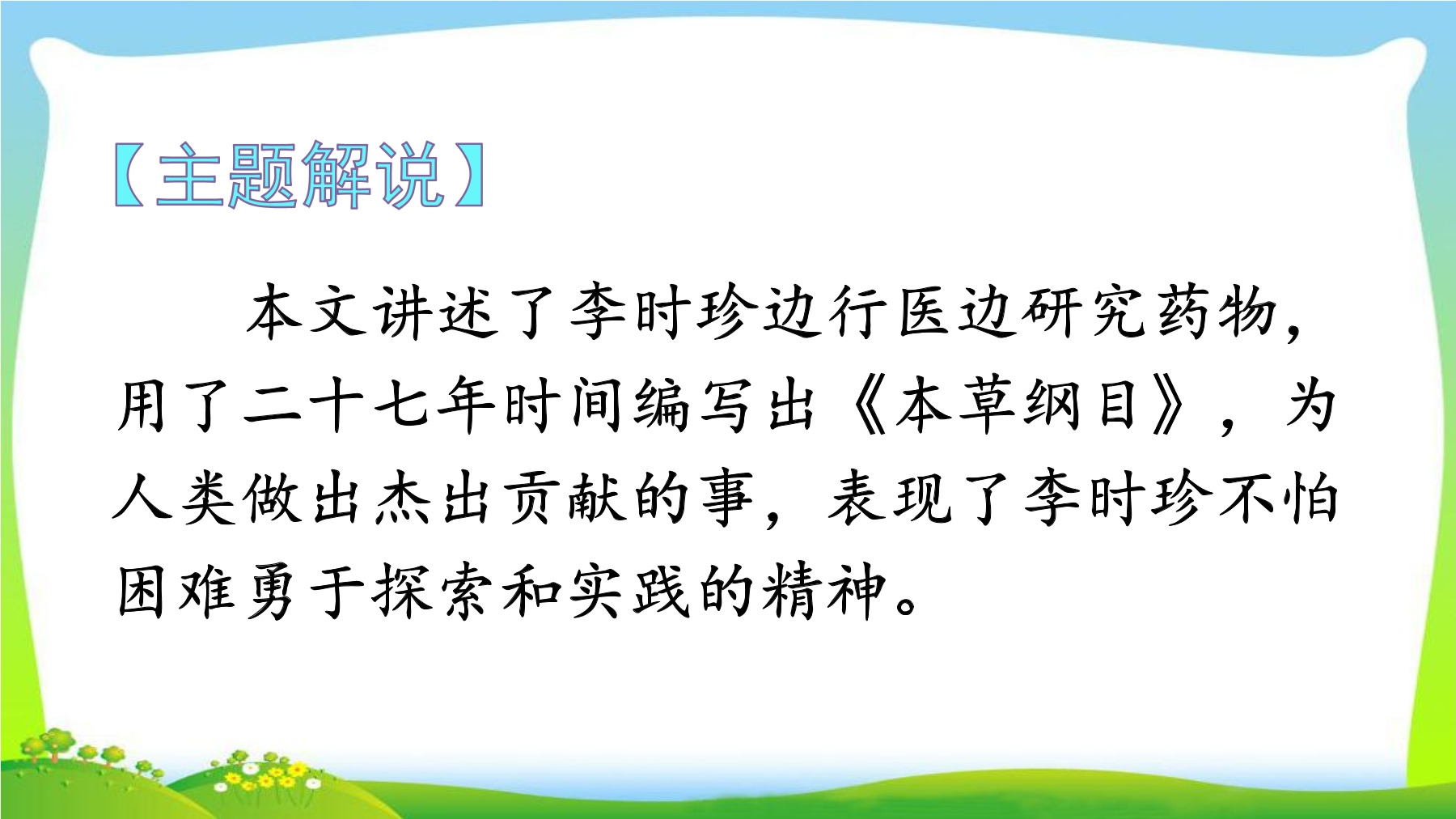 【主题解说】

本文讲述了李时珍边行医边研究药物，用了二十七年时间编写出《本草纲目》，为人类做出杰出贡献的事，表现了李时珍不怕困难勇于探索和实践的精神。